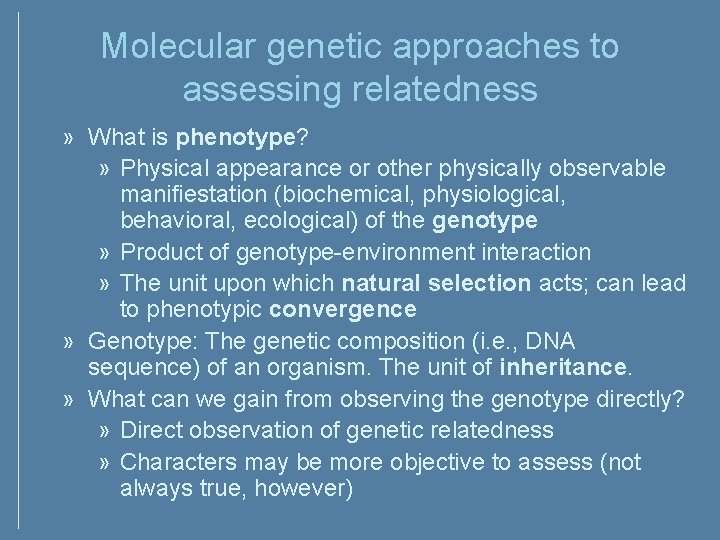 Molecular genetic approaches to assessing relatedness

» What is phenotype?
» Physical appearance or other physically observable manifiestation (biochemical, physiological, behavioral, ecological) of the genotype
» Product of genotype-environment interaction
» The unit upon which natural selection acts; can lead to phenotypic convergence
» Genotype: The genetic composition (i.e., DNA sequence) of an organism. The unit of inheritance.
» What can we gain from observing the genotype directly?
» Direct observation of genetic relatedness
» Characters may be more objective to assess (not always true, however)